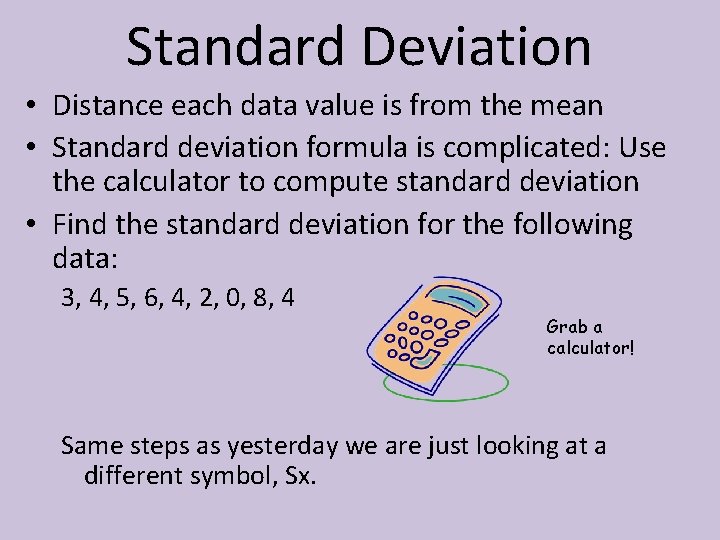 Standard Deviation

• Distance each data value is from the mean
• Standard deviation formula is complicated: Use the calculator to compute standard deviation
• Find the standard deviation for the following data:

3, 4, 5, 6, 4, 2, 0, 8, 4

Grab a calculator!

Same steps as yesterday we are just looking at a different symbol, Sx.